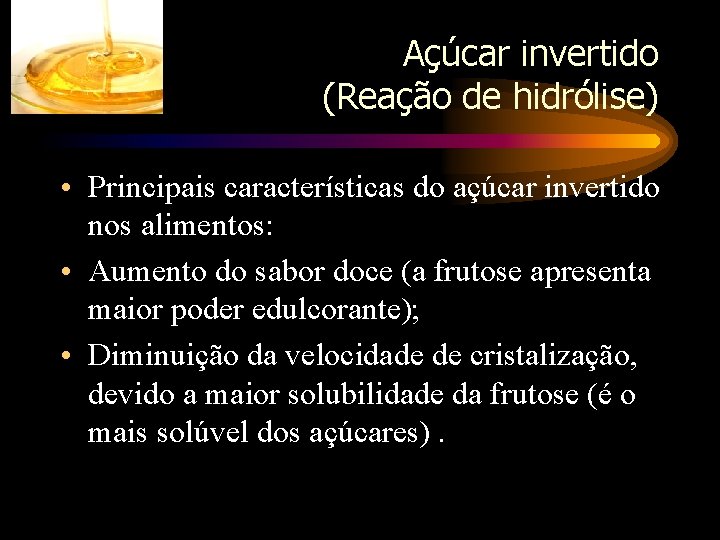 Açúcar invertido
(Reação de hidrólise)

• Principais características do açúcar invertido nos alimentos:
• Aumento do sabor doce (a frutose apresenta maior poder edulcorante);
• Diminuição da velocidade de cristalização, devido a maior solubilidade da frutose (é o mais solúvel dos açúcares) .